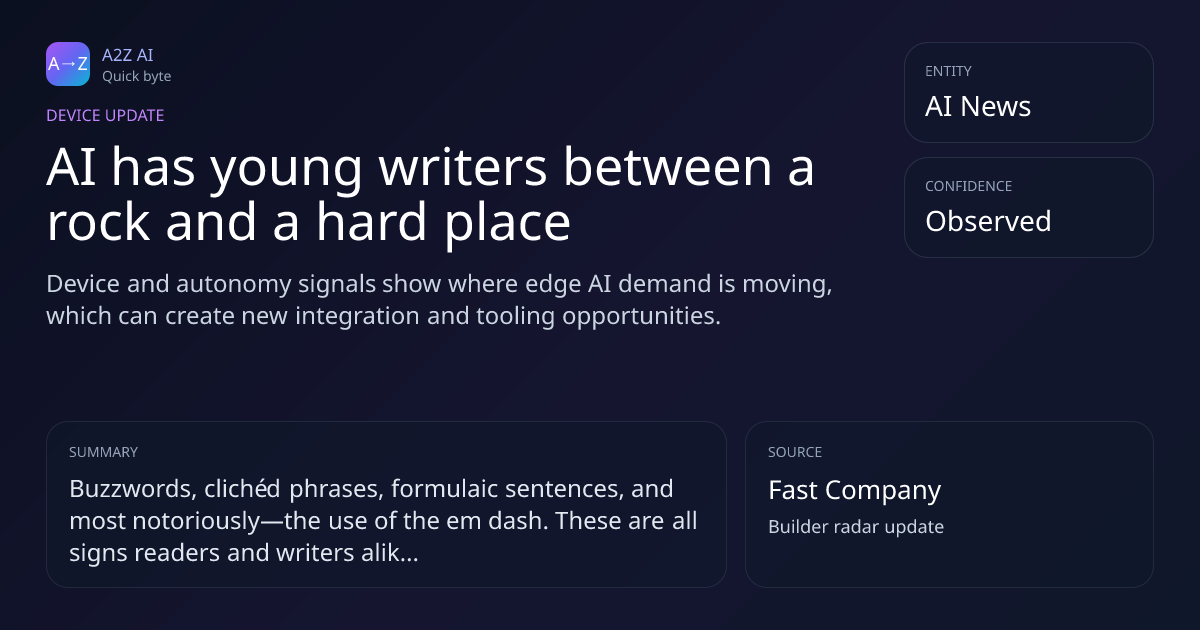 A→Z
A2Z AI
Quick byte

DEVICE UPDATE

AI has young writers between a rock and a hard place

Device and autonomy signals show where edge AI demand is moving, which can create new integration and tooling opportunities.

ENTITY
AI News

CONFIDENCE
Observed

SUMMARY
Buzzwords, clichéd phrases, formulaic sentences, and most notoriously—the use of the em dash. These are all signs readers and writers alik...

SOURCE
Fast Company
Builder radar update